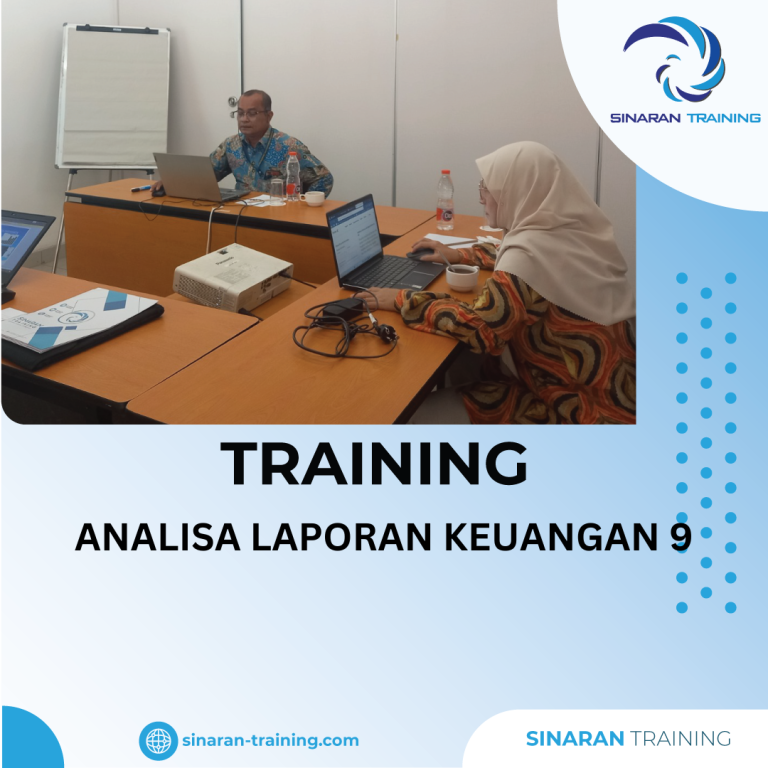 SINARAN TRAINING

TRAINING

ANALISA LAPORAN KEUANGAN 9

sinaran-training.com

SINARAN TRAINING